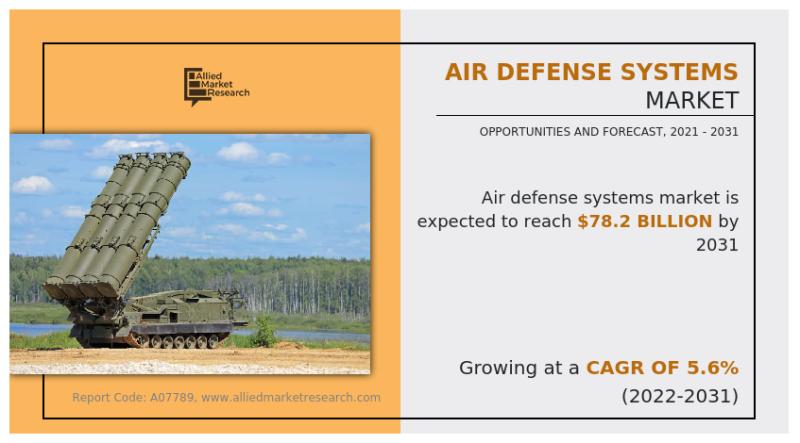 Allied Market Research

AIR DEFENSE SYSTEMS MARKET

OPPORTUNITIES AND FORECAST, 2021 - 2031

Air defense systems market is expected to reach $78.2 BILLION by 2031

Growing at a CAGR OF 5.6% (2022-2031)

Report Code: A07789, www.alliedmarketresearch.com